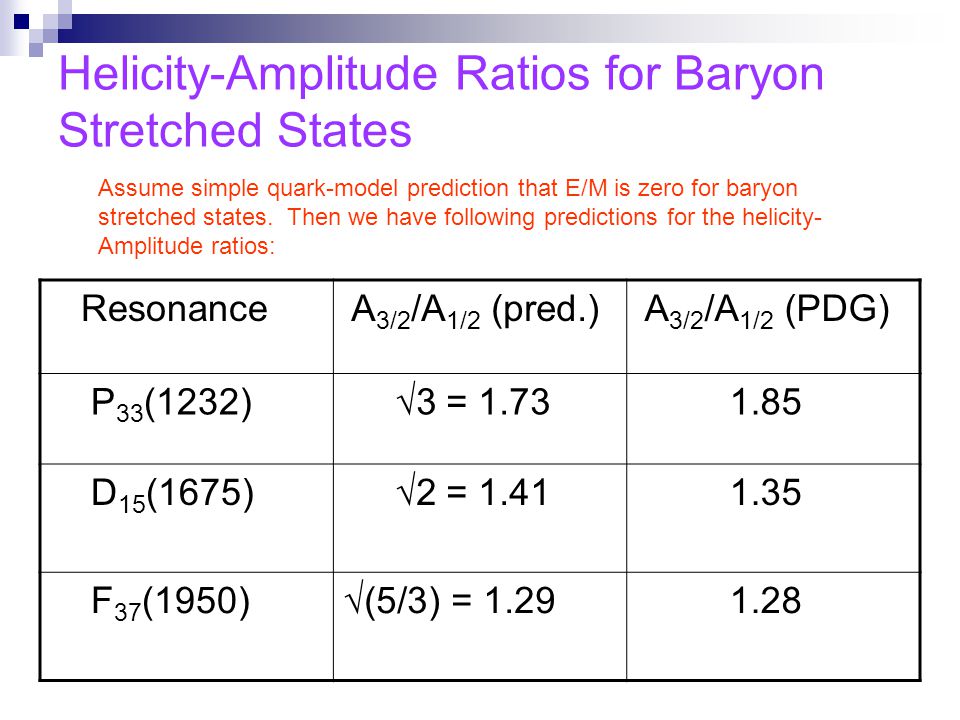 Helicity-Amplitude Ratios for Baryon Stretched States

Assume simple quark-model prediction that E/M is zero for baryon stretched states. Then we have following predictions for the helicity-Amplitude ratios:

| Resonance | $A_{3/2}/A_{1/2}$ (pred.) | $A_{3/2}/A_{1/2}$ (PDG) |
|---|---|---|
| $P_{33}(1232)$ | $\sqrt{3} = 1.73$ | 1.85 |
| $D_{15}(1675)$ | $\sqrt{2} = 1.41$ | 1.35 |
| $F_{37}(1950)$ | $\sqrt{(5/3)} = 1.29$ | 1.28 |